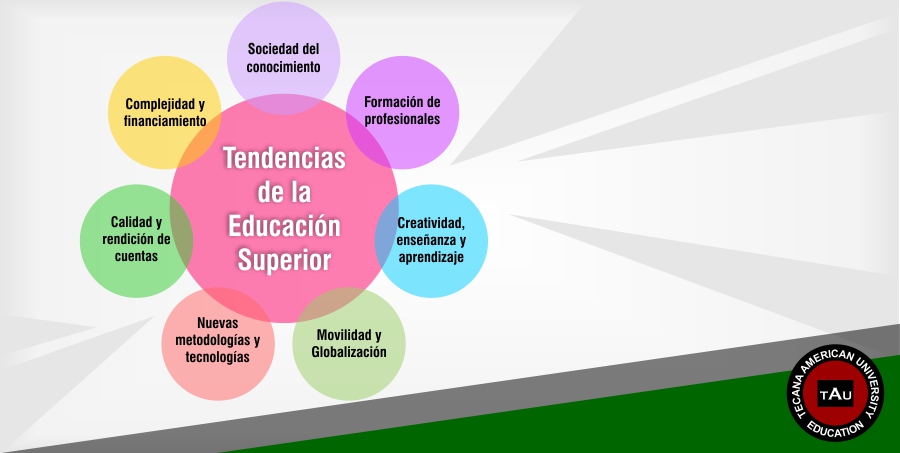 Tendencias de la Educación Superior

Sociedad del conocimiento

Formación de profesionales

Creatividad, enseñanza y aprendizaje

Movilidad y Globalización

Nuevas metodologías y tecnologías

Calidad y rendición de cuentas

Complejidad y financiamiento

TECANA AMERICAN UNIVERSITY
TAU
EDUCATION